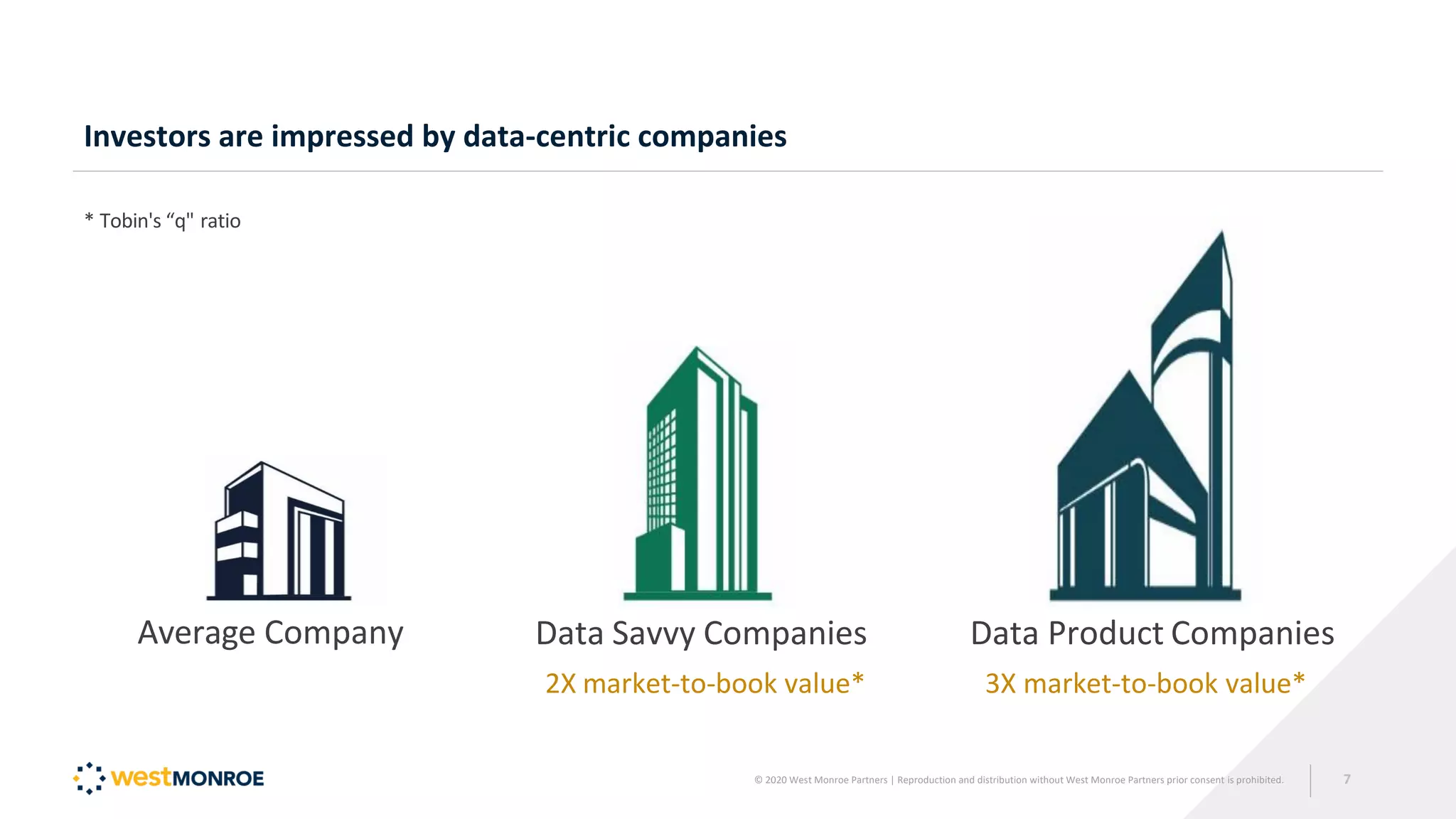 Investors are impressed by data-centric companies

* Tobin's “q" ratio

Average Company

Data Savvy Companies

2X market-to-book value*

Data Product Companies

3X market-to-book value*

westMONROE

© 2020 West Monroe Partners | Reproduction and distribution without West Monroe Partners prior consent is prohibited.

7